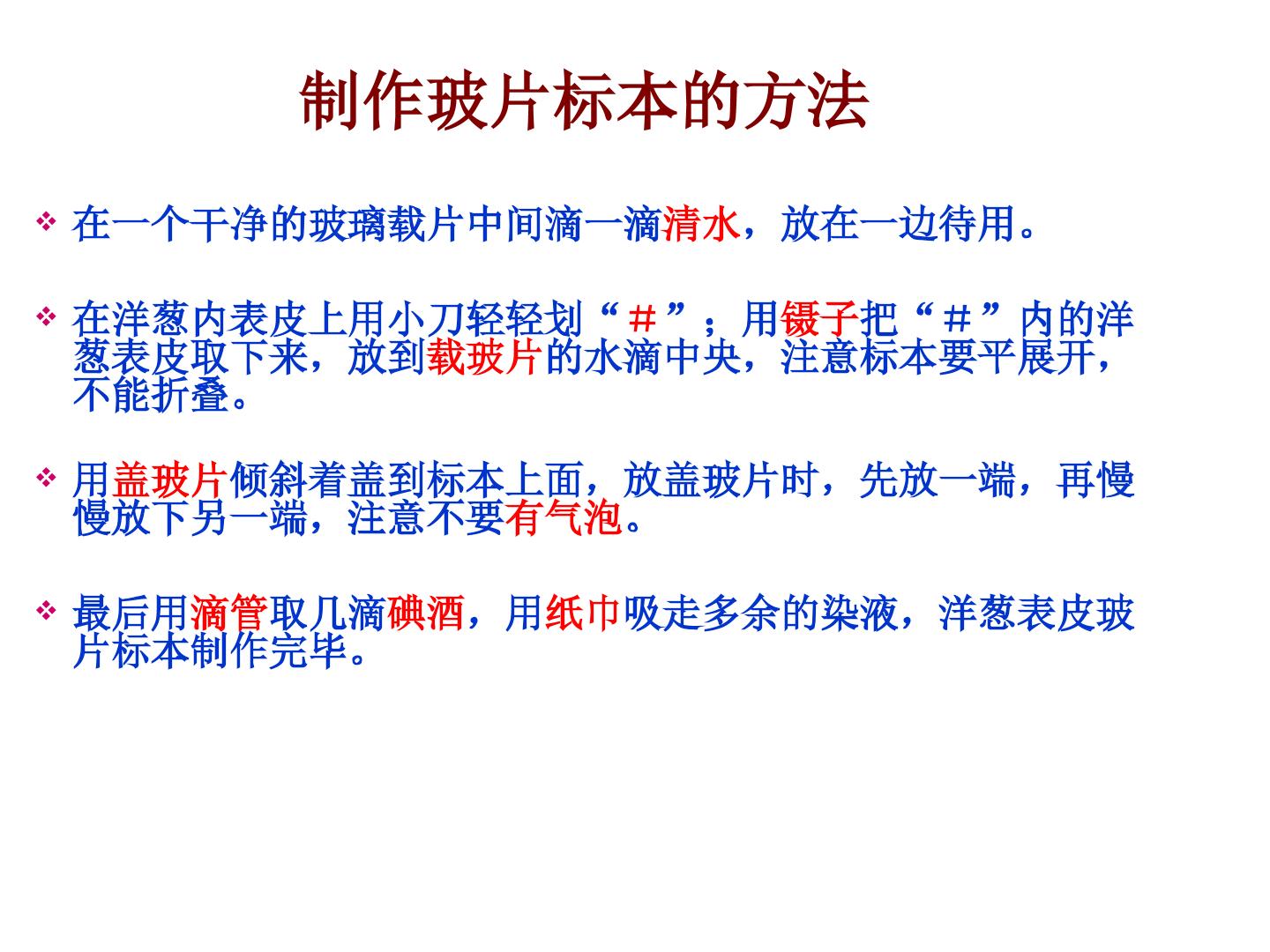 制作玻片标本的方法

❖ 在一个干净的玻璃载片中间滴一滴清水，放在一边待用。

❖ 在洋葱内表皮上用小刀轻轻划“＃”；用镊子把“＃”内的洋葱表皮取下来，放到载玻片的水滴中央，注意标本要平展开，不能折叠。

❖ 用盖玻片倾斜着盖到标本上面，放盖玻片时，先放一端，再慢慢放下另一端，注意不要有气泡。

❖ 最后用滴管取几滴碘酒，用纸巾吸走多余的染液，洋葱表皮玻片标本制作完毕。